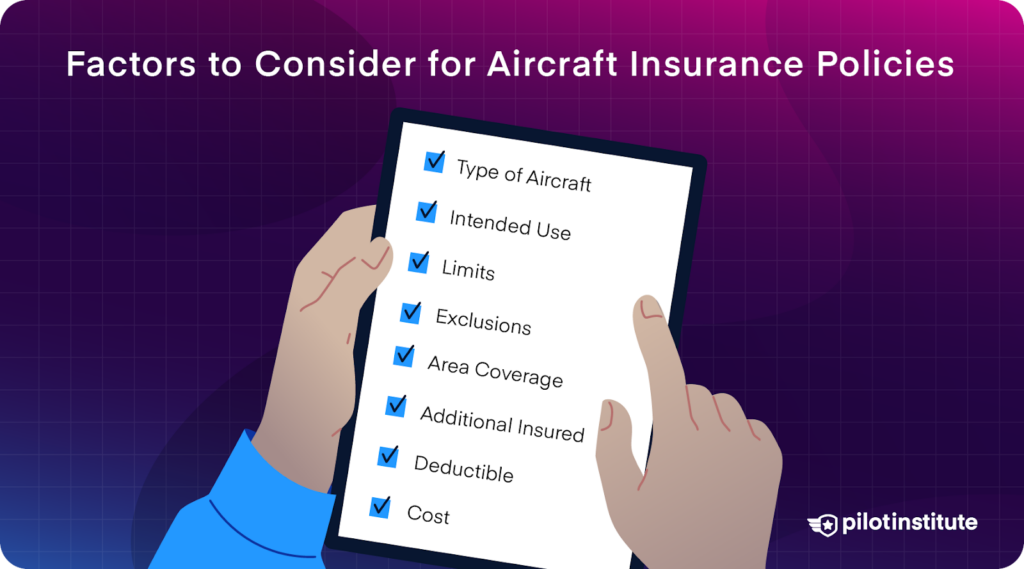 Factors to Consider for Aircraft Insurance Policies

Type of Aircraft
Intended Use
Limits
Exclusions
Area Coverage
Additional Insured
Deductible
Cost

pilotinstitute